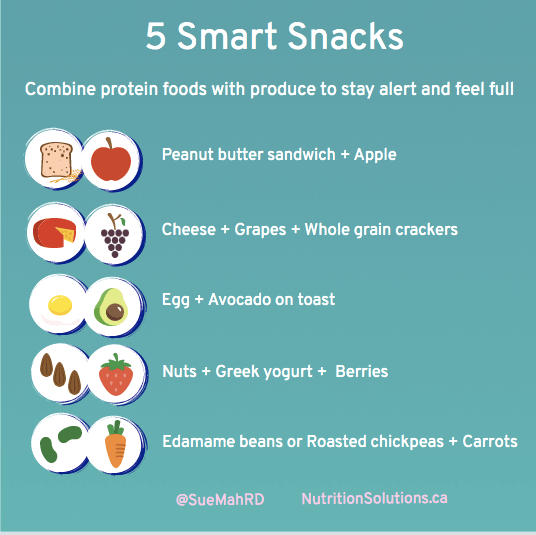 5 Smart Snacks

Combine protein foods with produce to stay alert and feel full

Peanut butter sandwich + Apple

Cheese + Grapes + Whole grain crackers

Egg + Avocado on toast

Nuts + Greek yogurt + Berries

Edamame beans or Roasted chickpeas + Carrots

@SueMahRD NutritionSolutions.ca